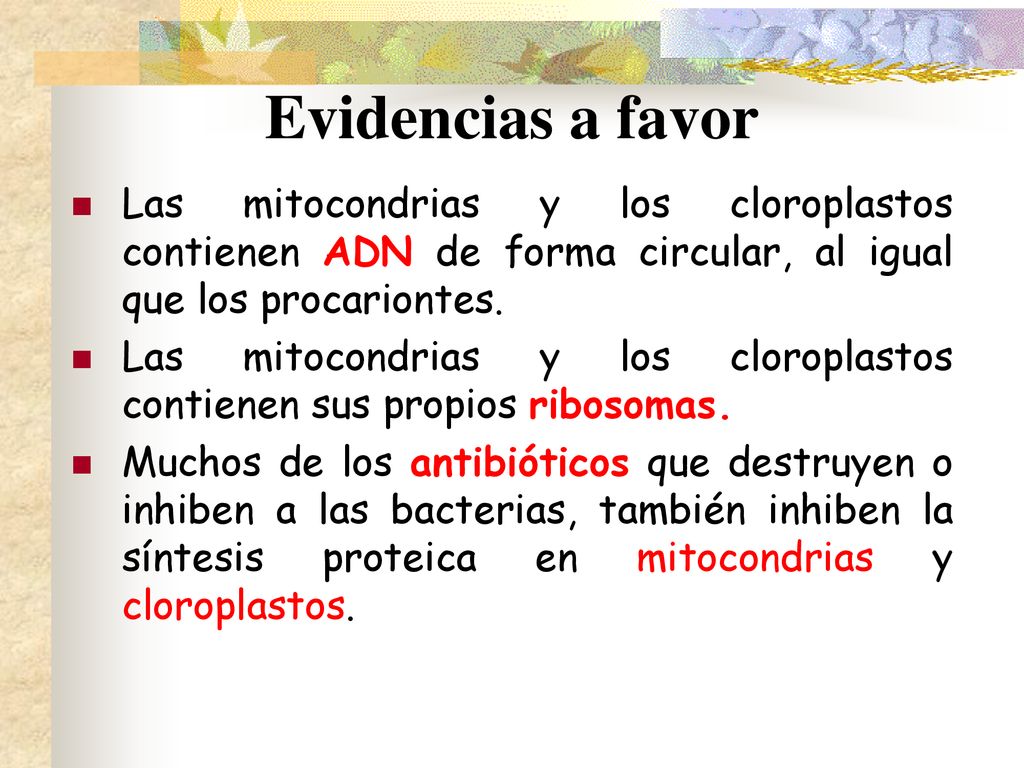 Evidencias a favor

Las mitocondrias y los cloroplastos contienen ADN de forma circular, al igual que los procariontes.

Las mitocondrias y los cloroplastos contienen sus propios ribosomas.

Muchos de los antibióticos que destruyen o inhiben a las bacterias, también inhiben la síntesis proteica en mitocondrias y cloroplastos.